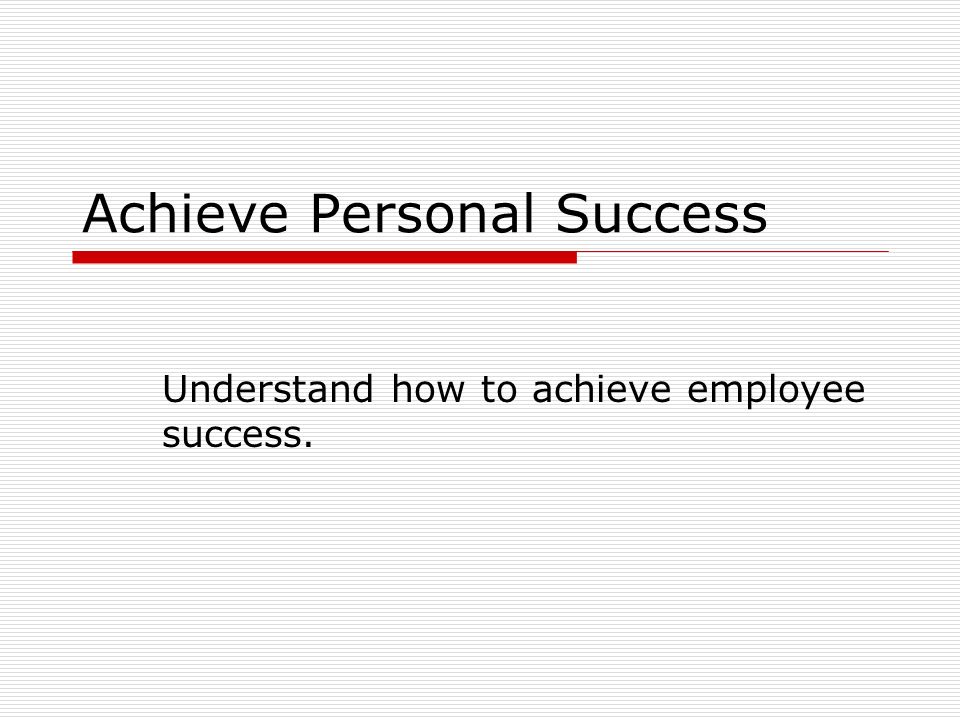 Achieve Personal Success

Understand how to achieve employee success.